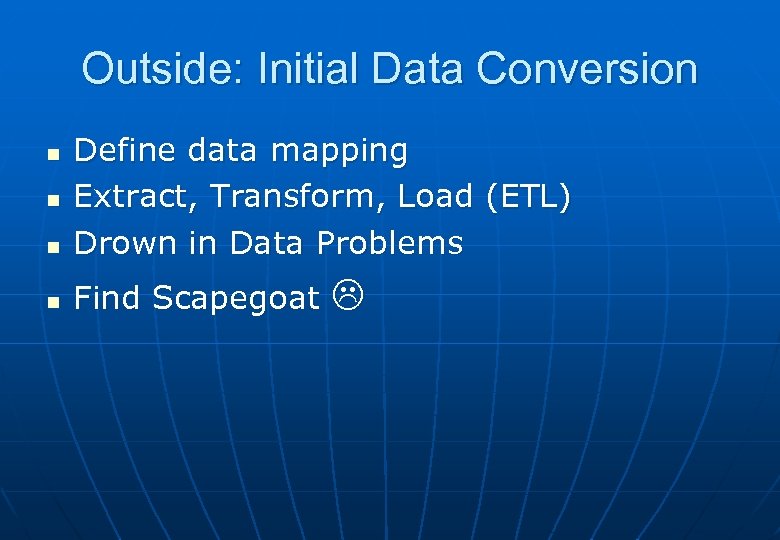 Outside: Initial Data Conversion

- Define data mapping
- Extract, Transform, Load (ETL)
- Drown in Data Problems
- Find Scapegoat ☹